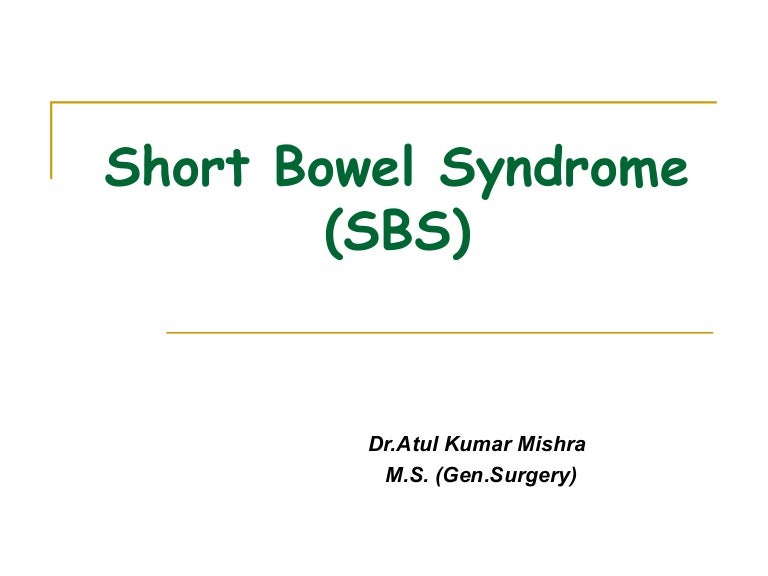 Short Bowel Syndrome
(SBS)

Dr.Atul Kumar Mishra
M.S. (Gen.Surgery)